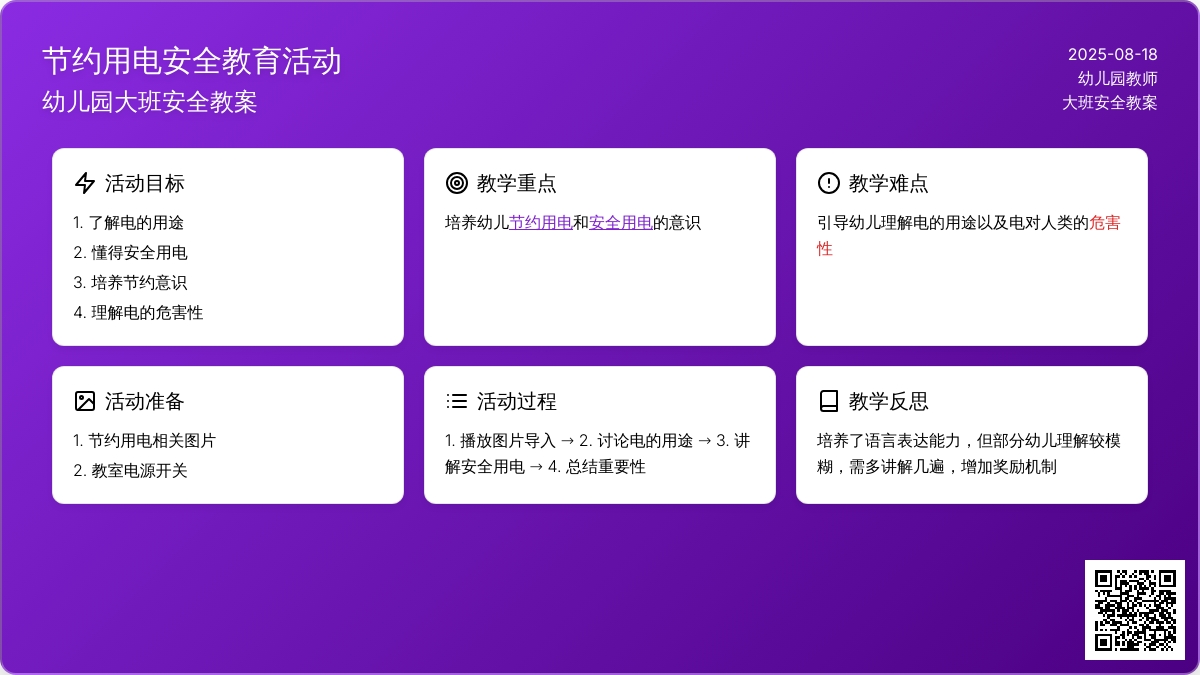 节约用电安全教育活动
幼儿园大班安全教案

2025-08-18
幼儿园教师
大班安全教案

活动目标
1. 了解电的用途
2. 懂得安全用电
3. 培养节约意识
4. 理解电的危害性

教学重点
培养幼儿节约用电和安全用电的意识

教学难点
引导幼儿理解电的用途以及电对人类的危害性

活动准备
1. 节约用电相关图片
2. 教室电源开关

活动过程
1. 播放图片导入 → 2. 讨论电的用途 → 3. 讲解安全用电 → 4. 总结重要性

教学反思
培养了语言表达能力，但部分幼儿理解较模糊，需多讲解几遍，增加奖励机制